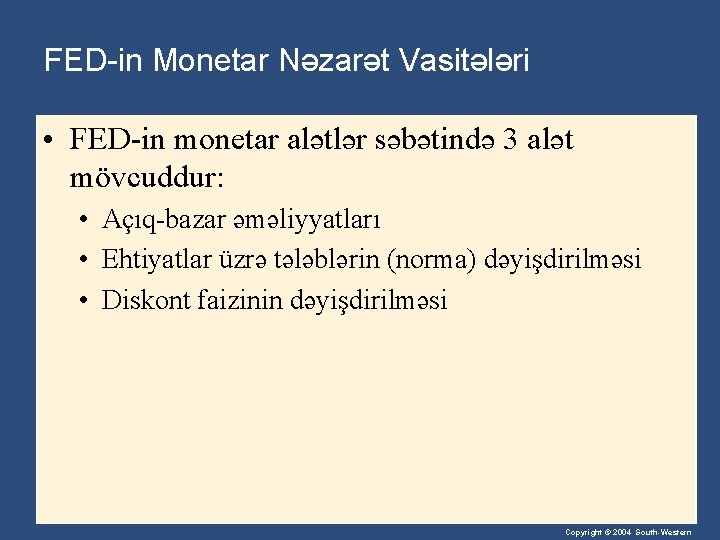 FED-in Monetar Nəzarət Vasitələri

• FED-in monetar alətlər səbətində 3 alət mövcuddur:

• Açıq-bazar əməliyyatları
• Ehtiyatlar üzrə tələblərin (norma) dəyişdirilməsi
• Diskont faizinin dəyişdirilməsi

Copyright © 2004 South-Western